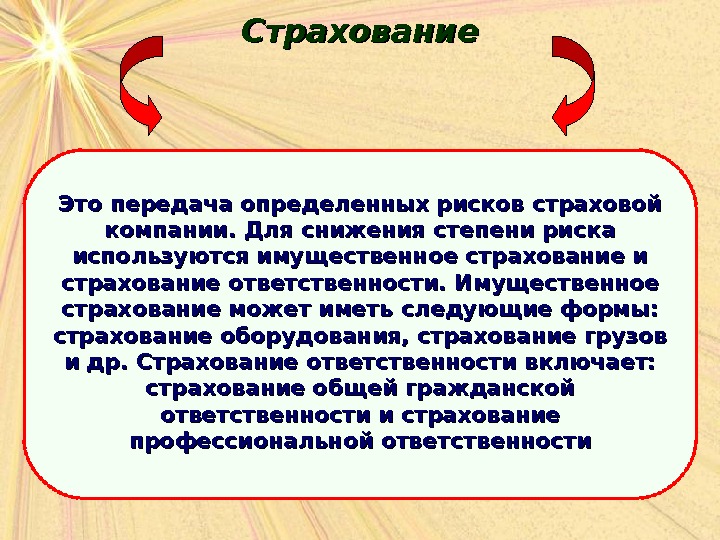 Страхование

Это передача определенных рисков страховой компании. Для снижения степени риска используются имущественное страхование и страхование ответственности. Имущественное страхование может иметь следующие формы: страхование оборудования, страхование грузов и др. Страхование ответственности включает: страхование общей гражданской ответственности и страхование профессиональной ответственности